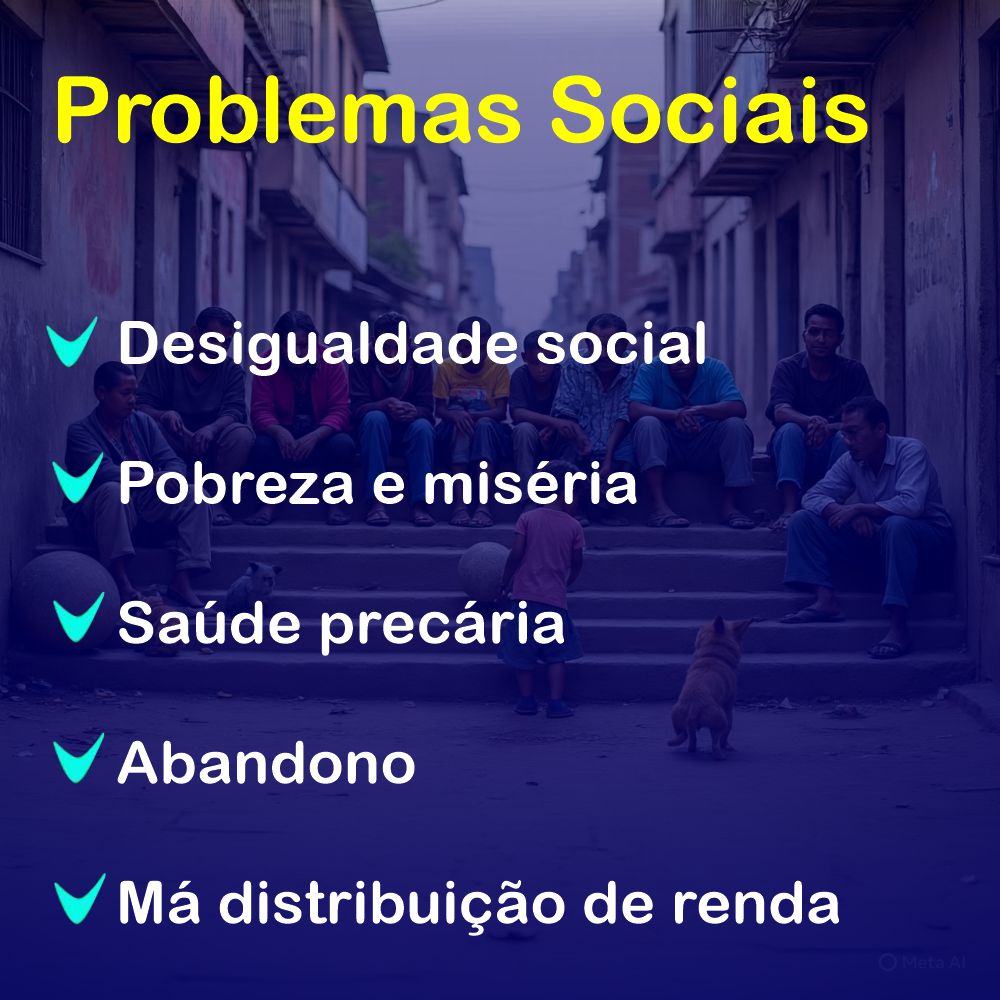 Problemas Sociais

Desigualdade social

Pobreza e miséria

Saúde precária

Abandono

Má distribuição de renda

Meta AI